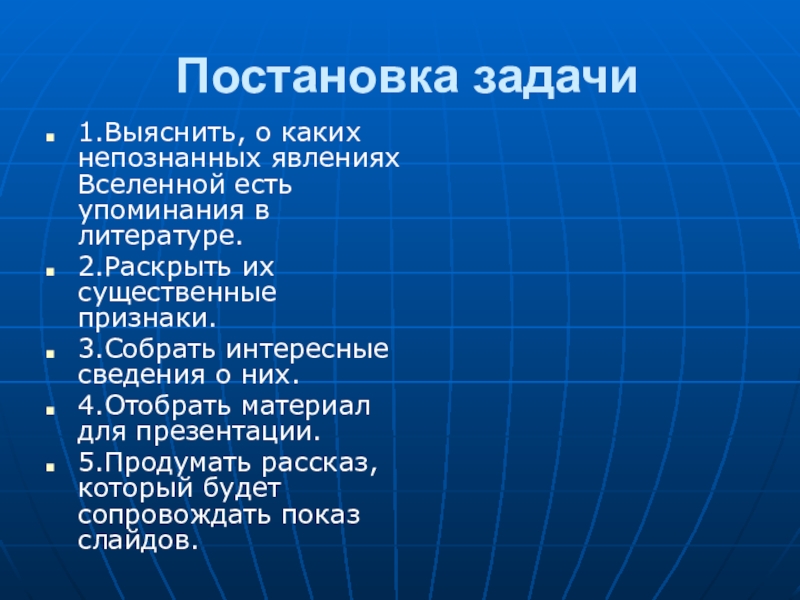 Постановка задачи

1.Выяснить, о каких непознанных явлениях Вселенной есть упоминания в литературе.

2.Раскрыть их существенные признаки.

3.Собрать интересные сведения о них.

4.Отобрать материал для презентации.

5.Продумать рассказ, который будет сопровождать показ слайдов.